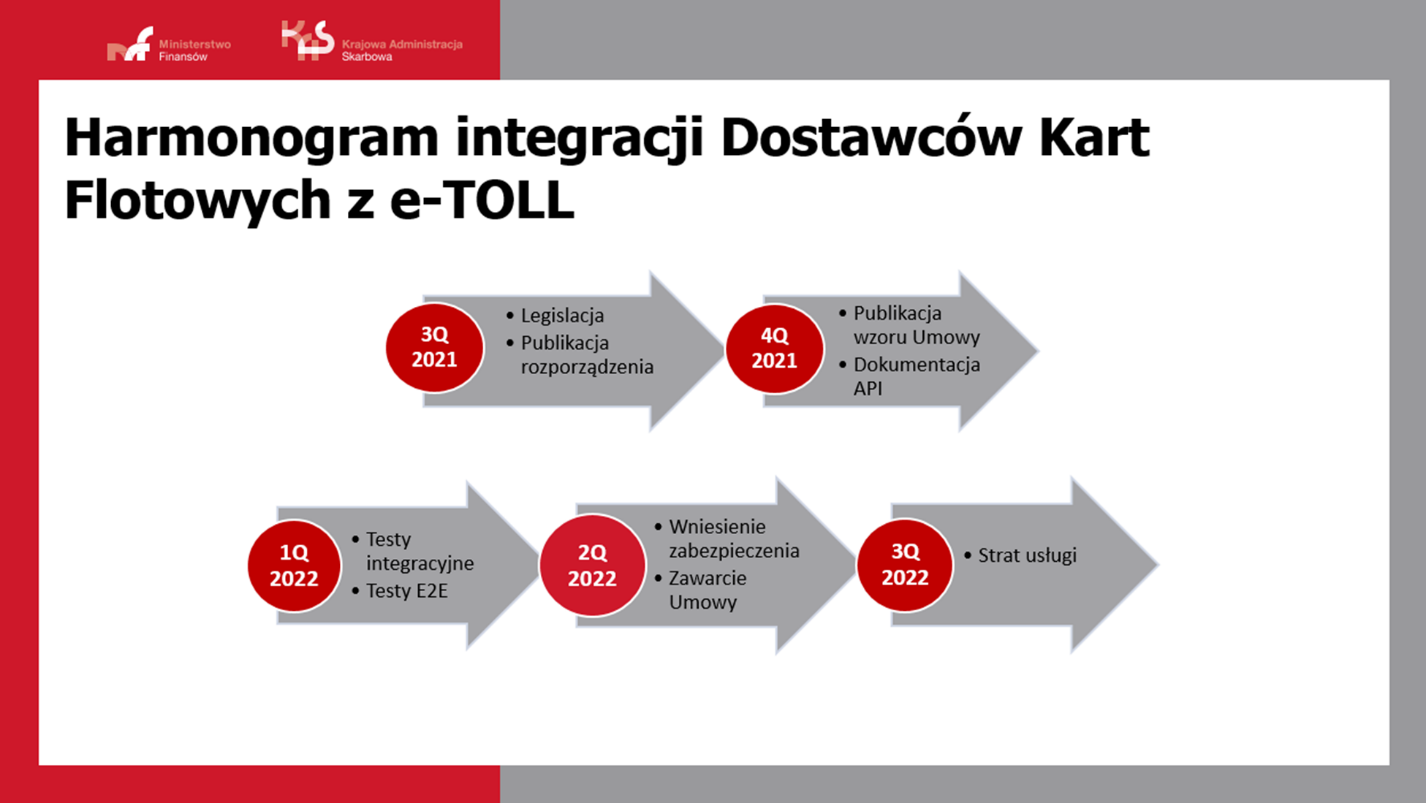 mf Ministerstwo Finansów

KAS Krajowa Administracja Skarbowa

Harmonogram integracji Dostawców Kart Flotowych z e-TOLL

3Q 2021
• Legislacja
• Publikacja rozporządzenia

4Q 2021
• Publikacja wzoru Umowy
• Dokumentacja API

1Q 2022
• Testy integracyjne
• Testy E2E

2Q 2022
• Wniesienie zabezpieczenia
• Zawarcie Umowy

3Q 2022
• Strat usługi